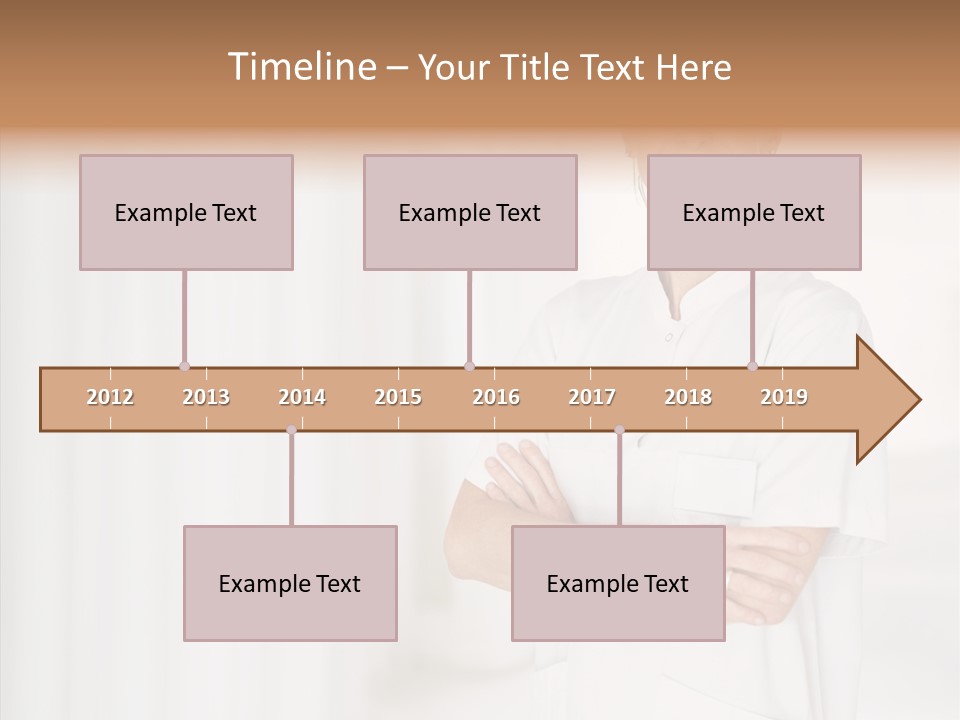 Timeline – Your Title Text Here

Example Text

Example Text

Example Text

2012 2013 2014 2015 2016 2017 2018 2019

Example Text

Example Text